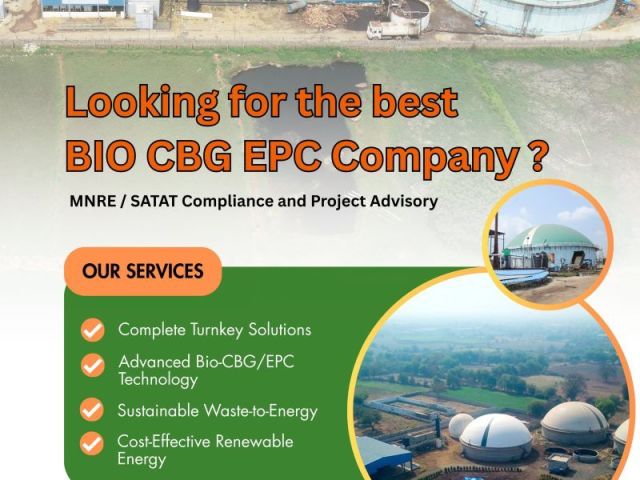 Looking for the best BIO CBG EPC Company ?

MNRE / SATAT Compliance and Project Advisory

OUR SERVICES

Complete Turnkey Solutions

Advanced Bio-CBG/EPC Technology

Sustainable Waste-to-Energy

Cost-Effective Renewable Energy